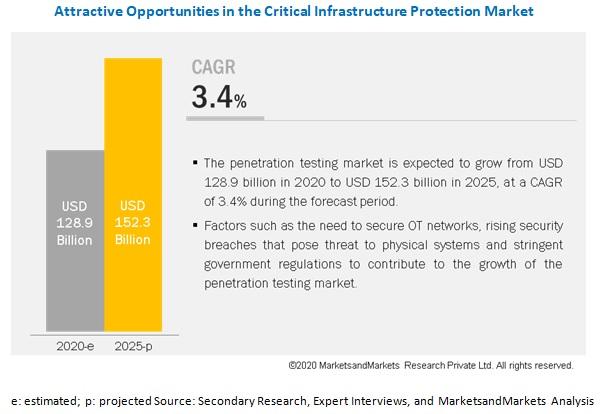 Attractive Opportunities in the Critical Infrastructure Protection Market

USD 128.9 Billion

USD 152.3 Billion

2020-e

2025-p

CAGR

3.4%

▪ The penetration testing market is expected to grow from USD 128.9 billion in 2020 to USD 152.3 billion in 2025, at a CAGR of 3.4% during the forecast period.

▪ Factors such as the need to secure OT networks, rising security breaches that pose threat to physical systems and stringent government regulations to contribute to the growth of the penetration testing market.

©2020 MarketsandMarkets Research Private Ltd. All rights reserved.

e: estimated; p: projected Source: Secondary Research, Expert Interviews, and MarketsandMarkets Analysis